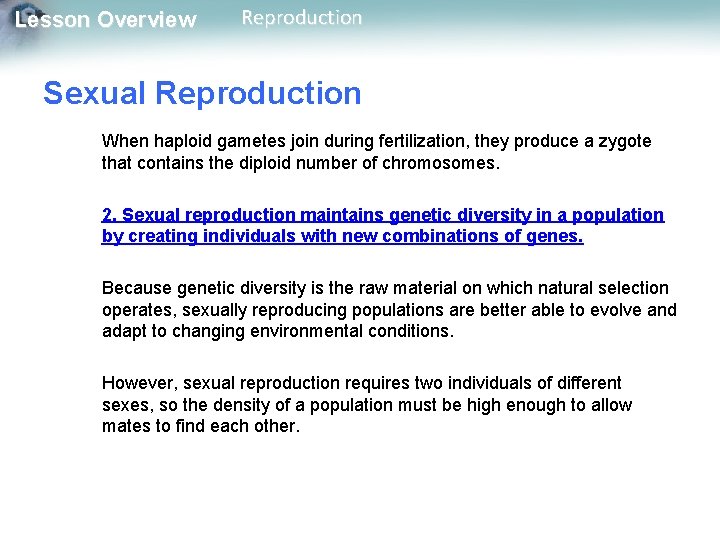 Lesson Overview Reproduction

Sexual Reproduction

When haploid gametes join during fertilization, they produce a zygote that contains the diploid number of chromosomes.

2. Sexual reproduction maintains genetic diversity in a population by creating individuals with new combinations of genes.

Because genetic diversity is the raw material on which natural selection operates, sexually reproducing populations are better able to evolve and adapt to changing environmental conditions.

However, sexual reproduction requires two individuals of different sexes, so the density of a population must be high enough to allow mates to find each other.